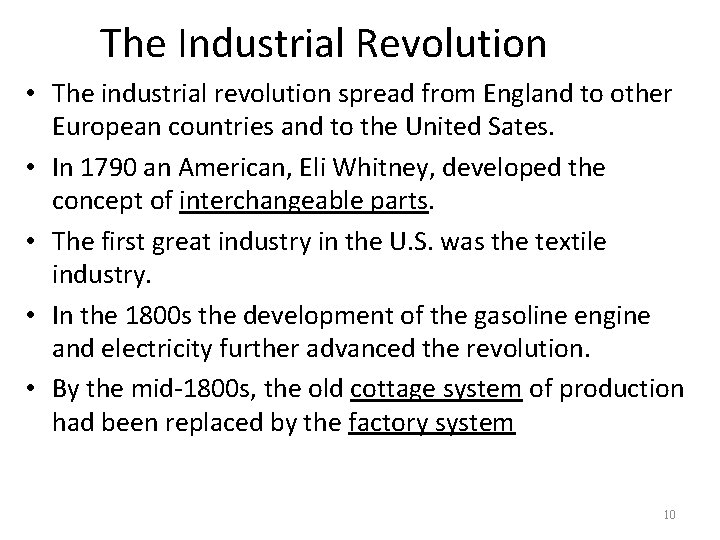 The Industrial Revolution

• The industrial revolution spread from England to other European countries and to the United Sates.

• In 1790 an American, Eli Whitney, developed the concept of interchangeable parts.

• The first great industry in the U.S. was the textile industry.

• In the 1800s the development of the gasoline engine and electricity further advanced the revolution.

• By the mid-1800s, the old cottage system of production had been replaced by the factory system

10